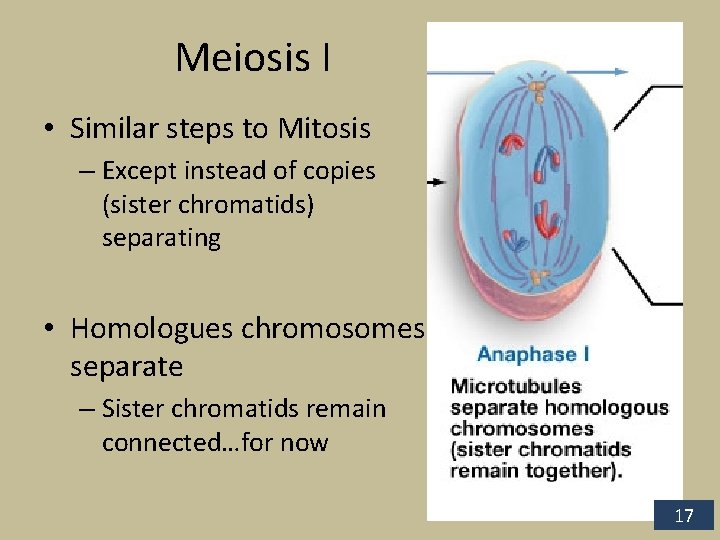 Meiosis I

• Similar steps to Mitosis
– Except instead of copies (sister chromatids) separating

• Homologues chromosomes separate
– Sister chromatids remain connected…for now

Anaphase I

Microtubules separate homologous chromosomes (sister chromatids remain together).

17